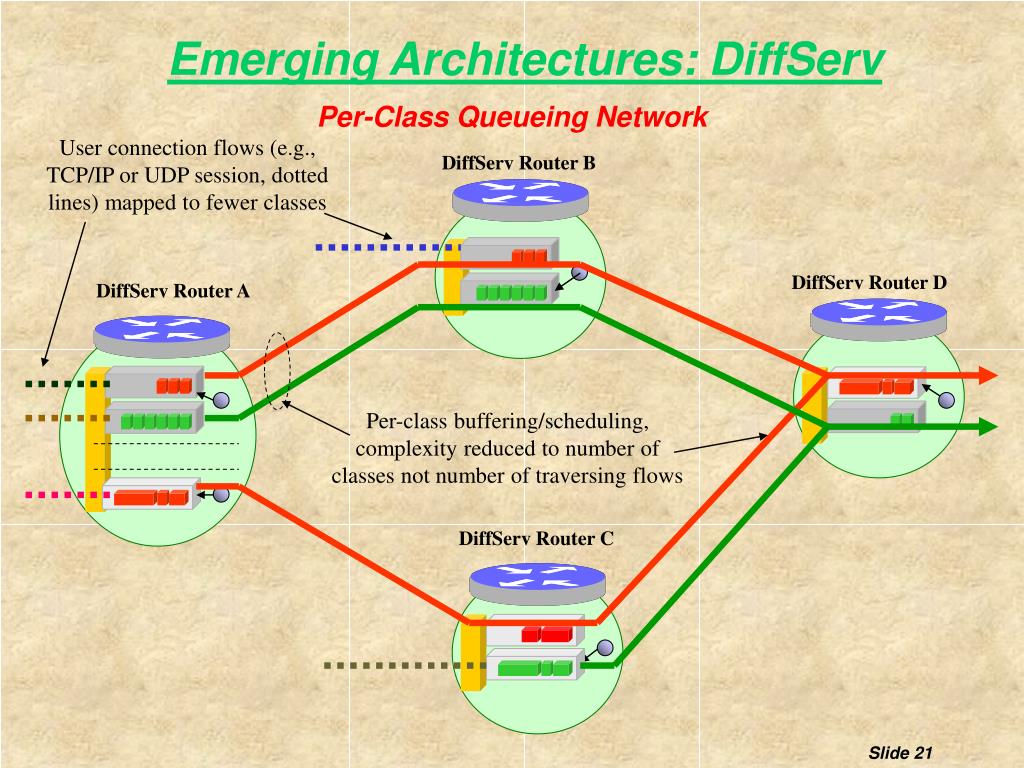 Emerging Architectures: DiffServ

Per-Class Queueing Network

User connection flows (e.g., TCP/IP or UDP session, dotted lines) mapped to fewer classes

DiffServ Router B

DiffServ Router A

DiffServ Router D

Per-class buffering/scheduling, complexity reduced to number of classes not number of traversing flows

DiffServ Router C

Slide 21